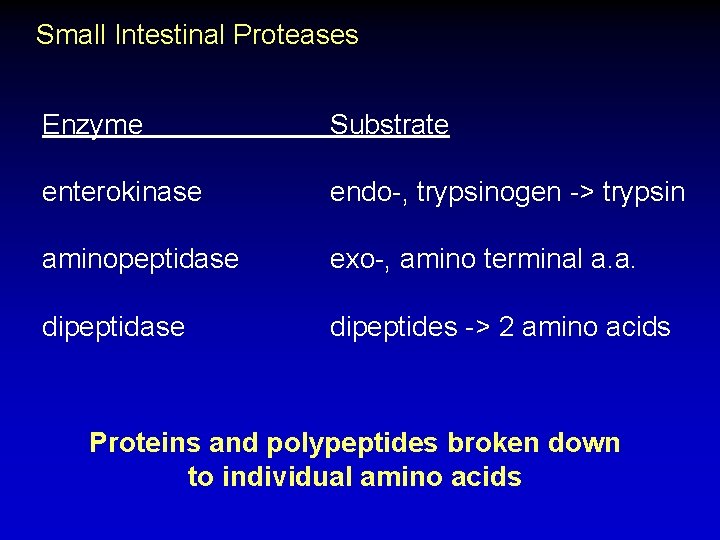 Small Intestinal Proteases

| Enzyme | Substrate |
|---|---|
| enterokinase | endo-, trypsinogen -> trypsin |
| aminopeptidase | exo-, amino terminal a.a. |
| dipeptidase | dipeptides -> 2 amino acids |

Proteins and polypeptides broken down to individual amino acids